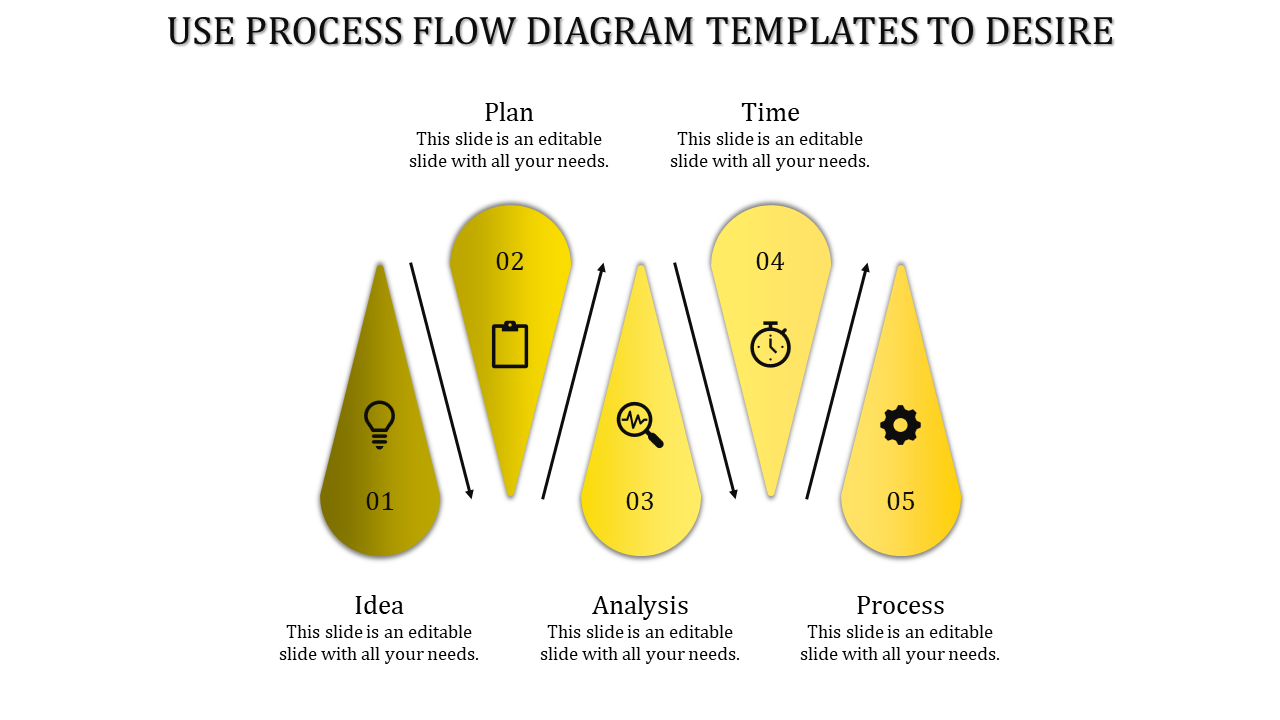 USE PROCESS FLOW DIAGRAM TEMPLATES TO DESIRE

Plan
This slide is an editable slide with all your needs.

Time
This slide is an editable slide with all your needs.

02

04

01

03

05

Idea
This slide is an editable slide with all your needs.

Analysis
This slide is an editable slide with all your needs.

Process
This slide is an editable slide with all your needs.